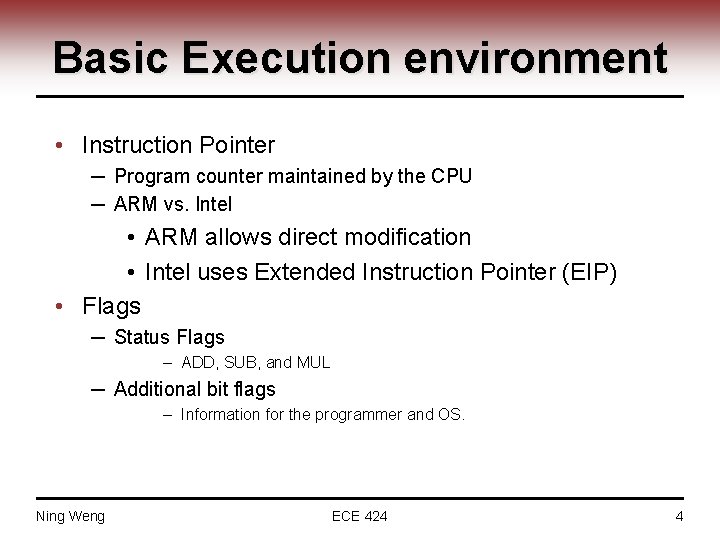 Basic Execution environment

• Instruction Pointer
– Program counter maintained by the CPU
– ARM vs. Intel
• ARM allows direct modification
• Intel uses Extended Instruction Pointer (EIP)
• Flags
– Status Flags
– ADD, SUB, and MUL
– Additional bit flags
– Information for the programmer and OS.

Ning Weng ECE 424 4